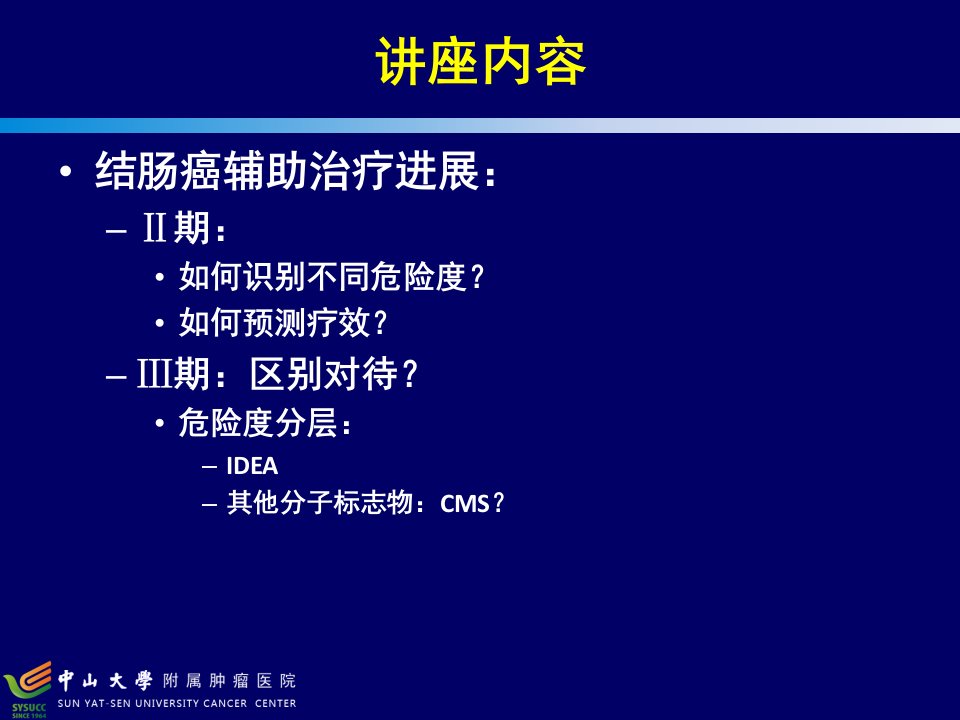 讲座内容

• 结肠癌辅助治疗进展：
– Ⅱ期：
• 如何识别不同危险度？
• 如何预测疗效？
– Ⅲ期：区别对待？
• 危险度分层：
– IDEA
– 其他分子标志物：CMS？

SYSUCC SINCE 1964
中山大學 附属肿瘤医院
SUN YAT-SEN UNIVERSITY CANCER CENTER